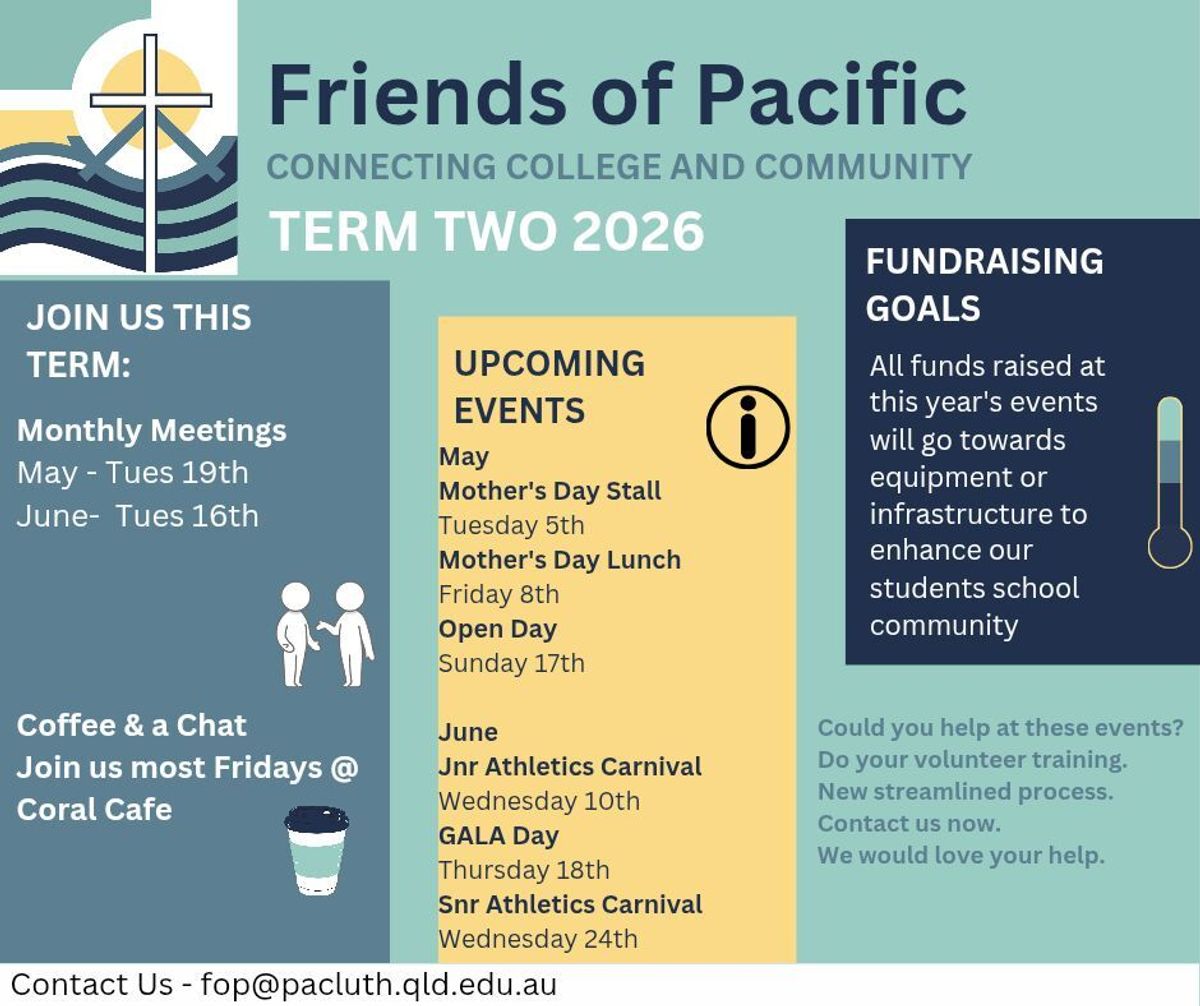 Friends of Pacific
CONNECTING COLLEGE AND COMMUNITY
TERM TWO 2026

JOIN US THIS TERM:

Monthly Meetings
May - Tues 19th
June- Tues 16th

Coffee & a Chat
Join us most Fridays @ Coral Cafe

UPCOMING EVENTS

May
Mother's Day Stall
Tuesday 5th
Mother's Day Lunch
Friday 8th
Open Day
Sunday 17th

June
Jnr Athletics Carnival
Wednesday 10th
GALA Day
Thursday 18th
Snr Athletics Carnival
Wednesday 24th

FUNDRAISING GOALS

All funds raised at this year's events will go towards equipment or infrastructure to enhance our students school community

Could you help at these events?
Do your volunteer training.
New streamlined process.
Contact us now.
We would love your help.

Contact Us - fop@pacluth.qld.edu.au